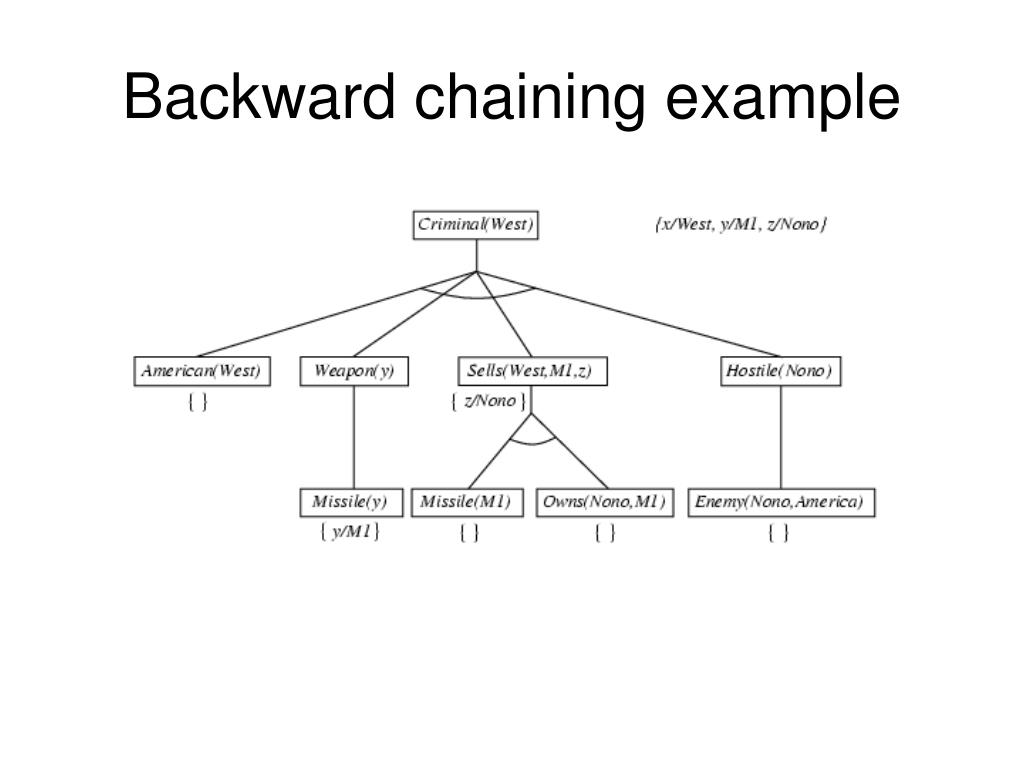 Backward chaining example

Criminal(West)

{x/West, y/M1, z/Nono}

American(West)

{ }

Weapon(y)

Sells(West,M1,z)

{ z/Nono }

Hostile(Nono)

Missile(y)

{ y/M1 }

Missile(M1)

{ }

Owns(Nono,M1)

{ }

Enemy(Nono,America)

{ }